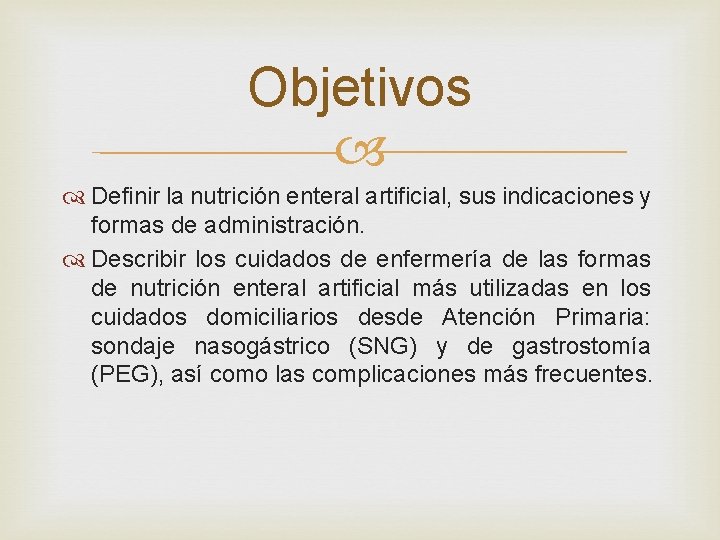 Objetivos

Definir la nutrición enteral artificial, sus indicaciones y formas de administración.

Describir los cuidados de enfermería de las formas de nutrición enteral artificial más utilizadas en los cuidados domiciliarios desde Atención Primaria: sondaje nasogástrico (SNG) y de gastrostomía (PEG), así como las complicaciones más frecuentes.